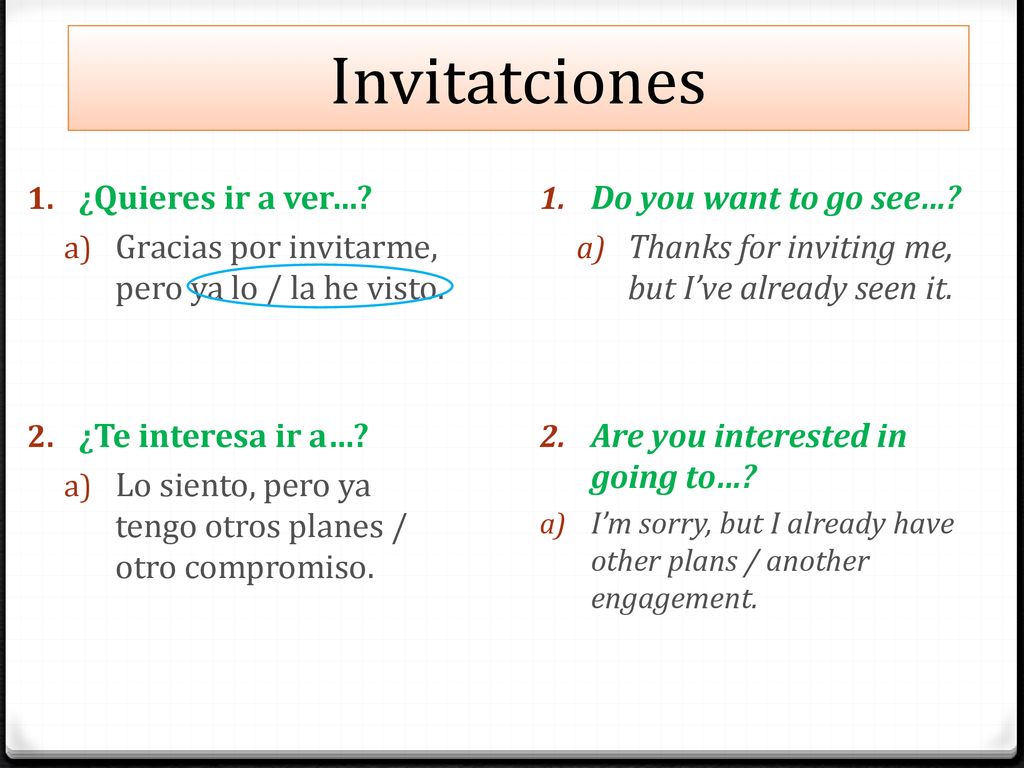 Invitatciones

1. ¿Quieres ir a ver…?
a) Gracias por invitarme, pero ya lo / la he visto.

2. ¿Te interesa ir a…?
a) Lo siento, pero ya tengo otros planes / otro compromiso.

1. Do you want to go see…?
a) Thanks for inviting me, but I've already seen it.

2. Are you interested in going to…?
a) I'm sorry, but I already have other plans / another engagement.